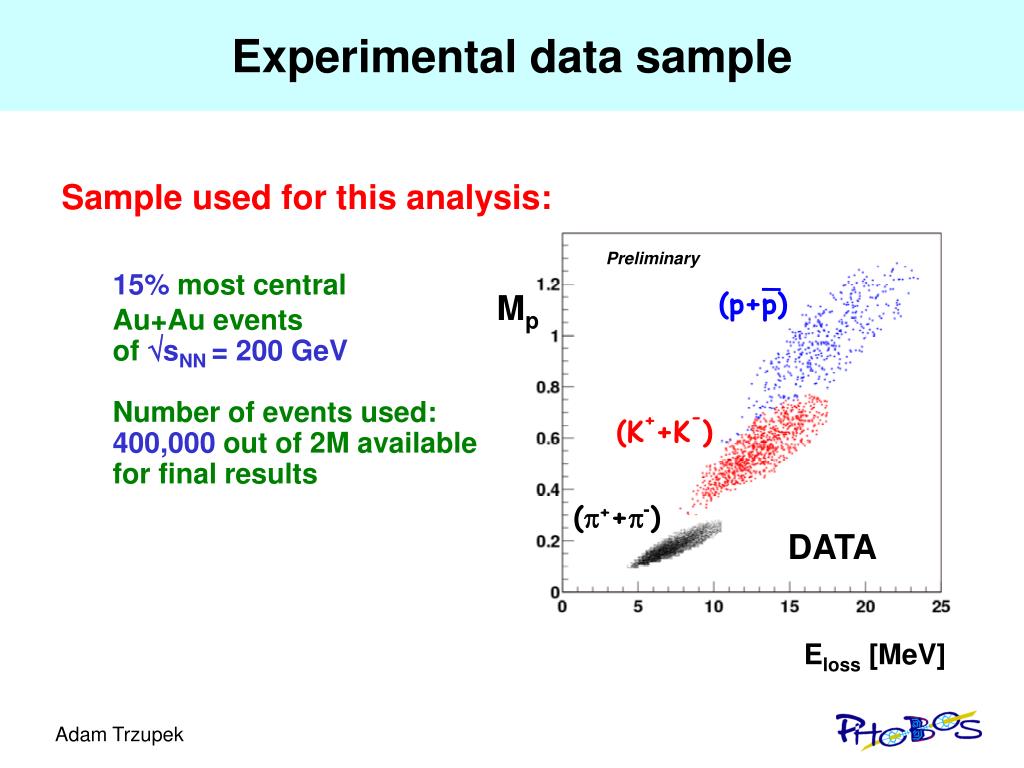 Experimental data sample

Sample used for this analysis:

15% most central Au+Au events of $\sqrt{s_{NN}}$ = 200 GeV

Number of events used: 400,000 out of 2M available for final results

Preliminary

$M_p$

$(p+\bar{p})$

$(K^+ + K^-)$

$(\pi^+ + \pi^-)$

DATA

1.2
1
0.8
0.6
0.4
0.2
0

0 5 10 15 20 25

$E_{loss}$ [MeV]

Adam Trzupek

PHOBOS